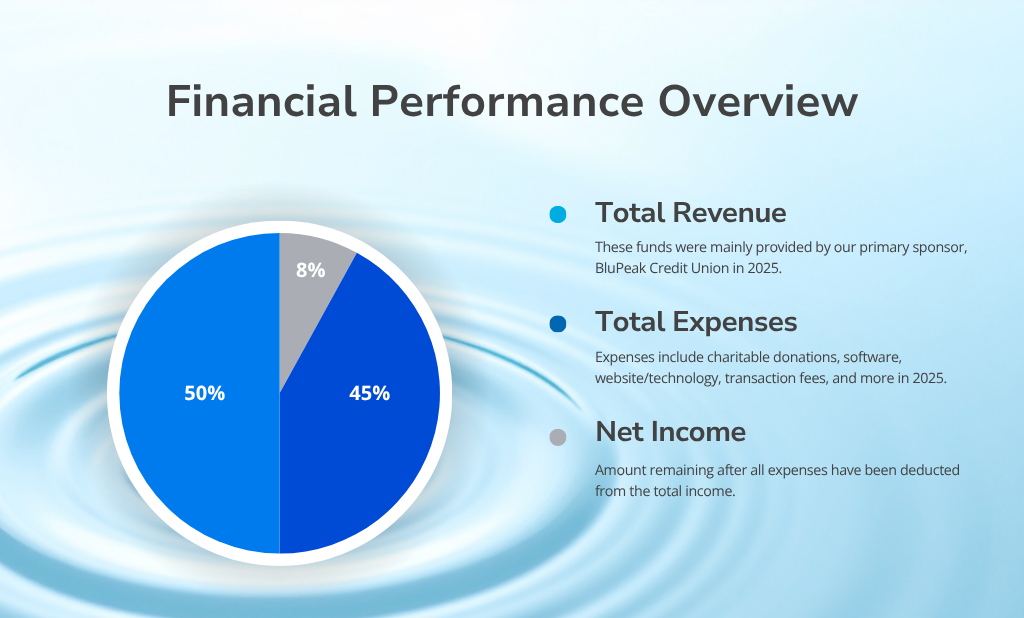 Financial Performance Overview

8%

50%

45%

Total Revenue

These funds were mainly provided by our primary sponsor, BluPeak Credit Union in 2025.

Total Expenses

Expenses include charitable donations, software, website/technology, transaction fees, and more in 2025.

Net Income

Amount remaining after all expenses have been deducted from the total income.